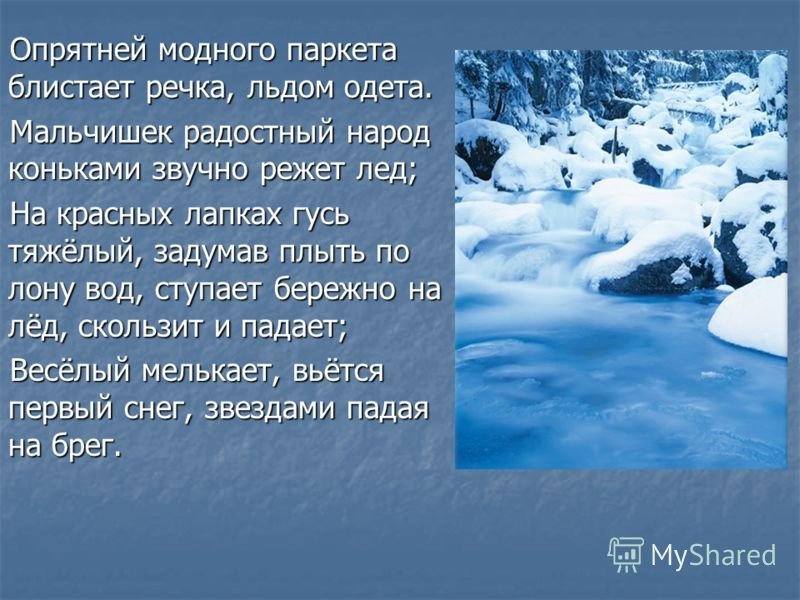 Опрятней модного паркета блистает речка, льдом одета.

Мальчишек радостный народ коньками звучно режет лед;

На красных лапках гусь тяжёлый, задумав плыть по лону вод, ступает бережно на лёд, скользит и падает;

Весёлый мелькает, вьётся первый снег, звездами падая на брег.

MyShared